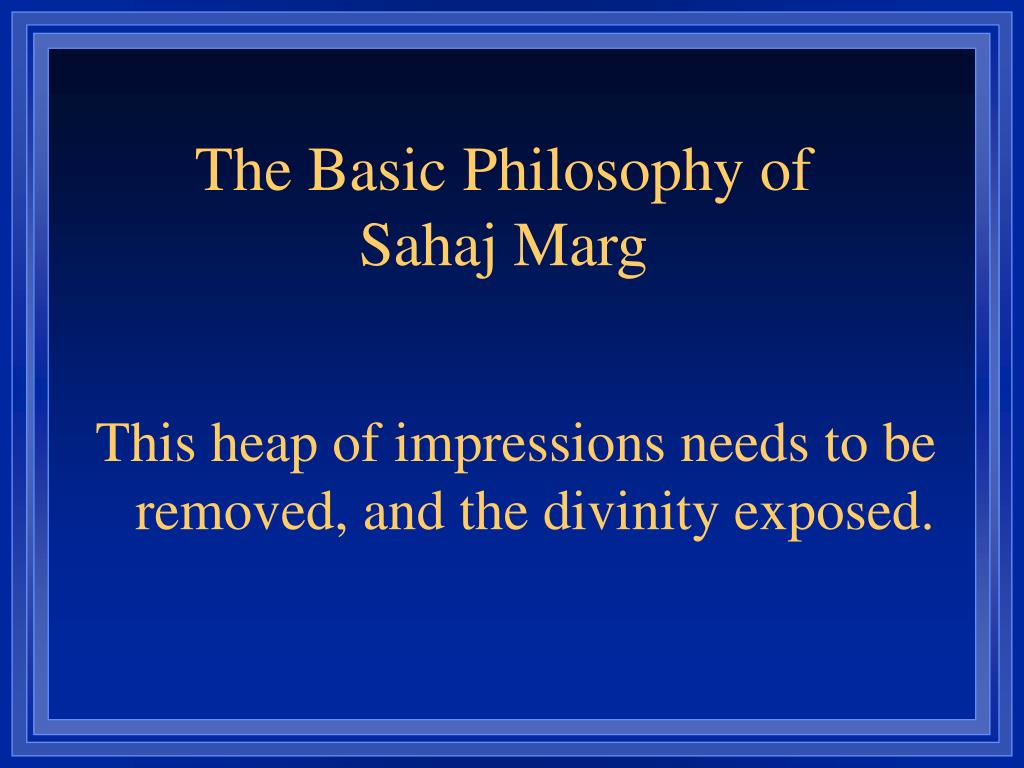 The Basic Philosophy of Sahaj Marg

This heap of impressions needs to be removed, and the divinity exposed.